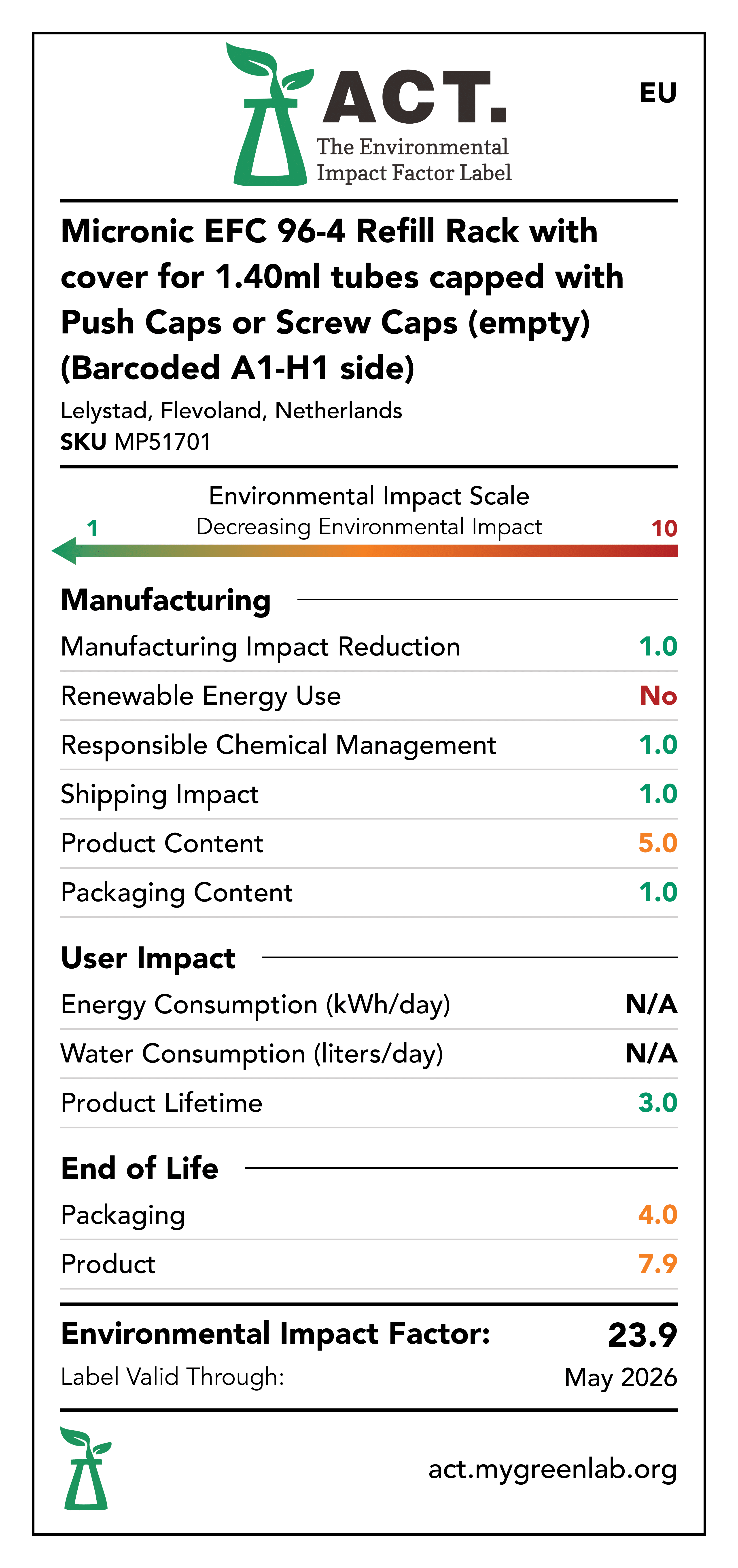 ACT.
The Environmental Impact Factor Label

EU

Micronic EFC 96-4 Refill Rack with cover for 1.40ml tubes capped with Push Caps or Screw Caps (empty) (Barcoded A1-H1 side)

Lelystad, Flevoland, Netherlands
SKU MP51701

Environmental Impact Scale
1 Decreasing Environmental Impact 10

Manufacturing

| | |
|---|---|
| Manufacturing Impact Reduction | 1.0 |
| Renewable Energy Use | No |
| Responsible Chemical Management | 1.0 |
| Shipping Impact | 1.0 |
| Product Content | 5.0 |
| Packaging Content | 1.0 |

User Impact

| | |
|---|---|
| Energy Consumption (kWh/day) | N/A |
| Water Consumption (liters/day) | N/A |
| Product Lifetime | 3.0 |

End of Life

| | |
|---|---|
| Packaging | 4.0 |
| Product | 7.9 |

Environmental Impact Factor: 23.9
Label Valid Through: May 2026

act.mygreenlab.org